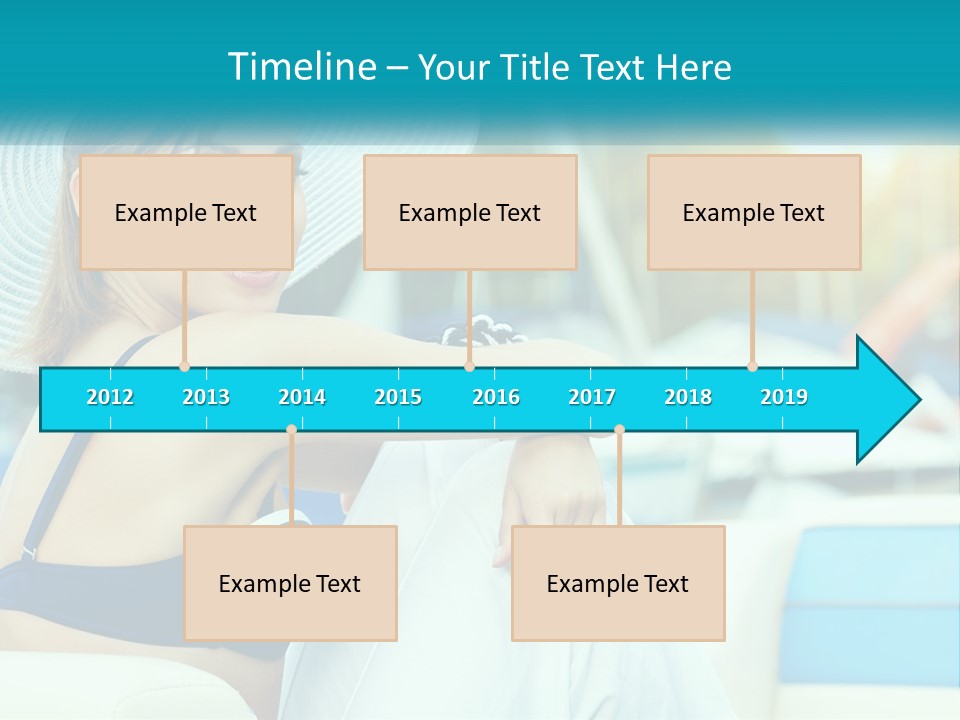 Timeline – Your Title Text Here

Example Text

Example Text

Example Text

2012 2013 2014 2015 2016 2017 2018 2019

Example Text

Example Text